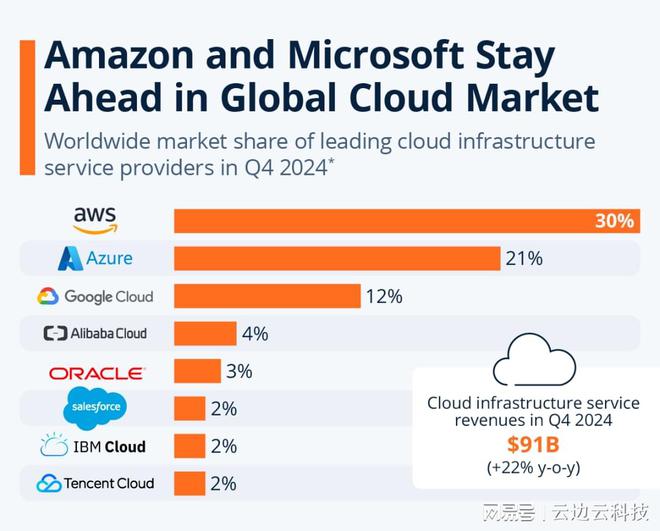 Amazon and Microsoft Stay Ahead in Global Cloud Market

Worldwide market share of leading cloud infrastructure service providers in Q4 2024*

aws 30%
Azure 21%
Google Cloud 12%
Alibaba Cloud 4%
ORACLE 3%
salesforce 2%
IBM Cloud 2%
Tencent Cloud 2%

Cloud infrastructure service revenues in Q4 2024
$91B
(+22% y-o-y)

网易号 | 云边云科技